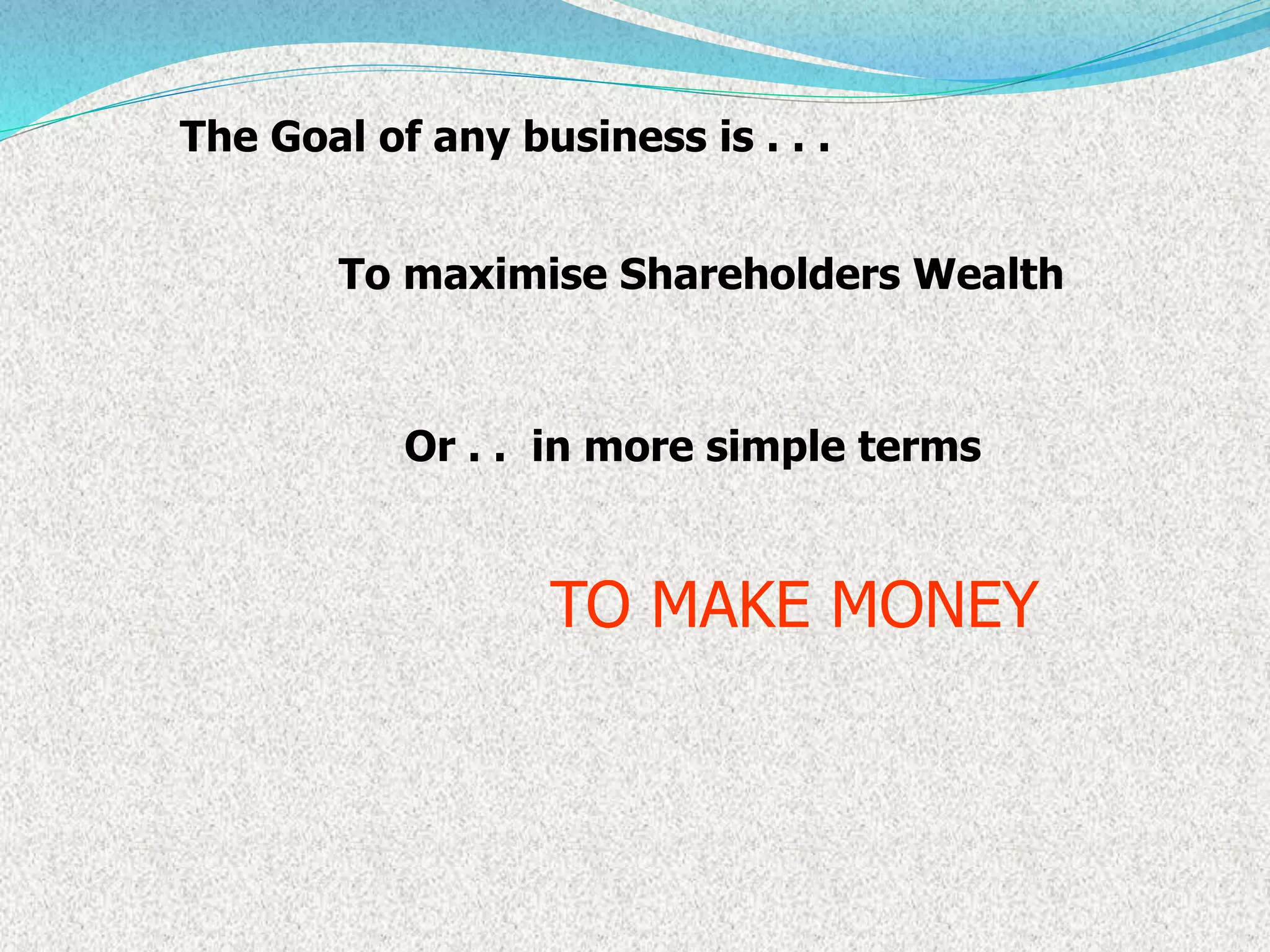 The Goal of any business is . . .

To maximise Shareholders Wealth

Or . . in more simple terms

TO MAKE MONEY